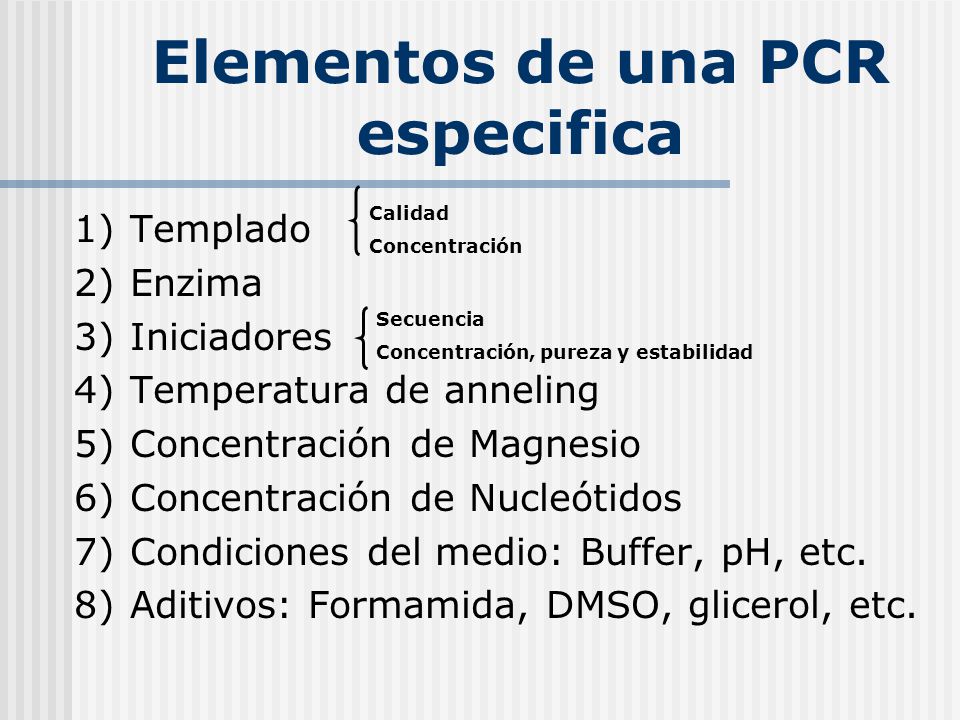 Elementos de una PCR especifica

1) Templado
Calidad
Concentración
2) Enzima
3) Iniciadores
Secuencia
Concentración, pureza y estabilidad
4) Temperatura de anneling
5) Concentración de Magnesio
6) Concentración de Nucleótidos
7) Condiciones del medio: Buffer, pH, etc.
8) Aditivos: Formamida, DMSO, glicerol, etc.